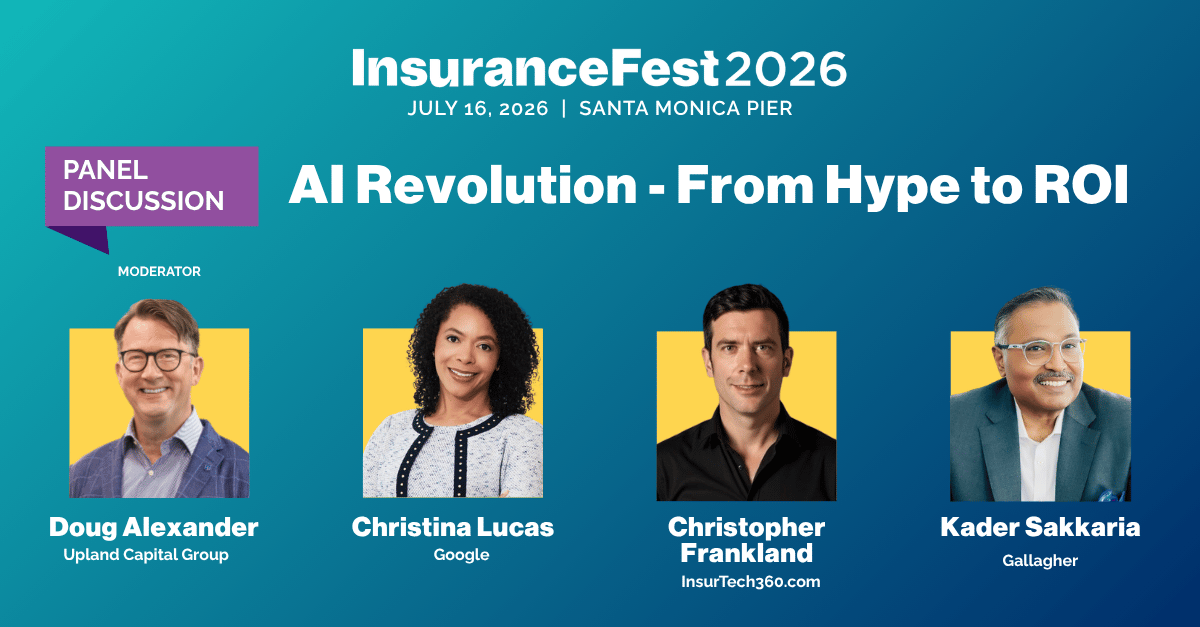 InsuranceFest 2026
JULY 16, 2026 | SANTA MONICA PIER

PANEL DISCUSSION

AI Revolution - From Hype to ROI

MODERATOR

Doug Alexander
Upland Capital Group

Christina Lucas
Google

Christopher Frankland
InsurTech360.com

Kader Sakkaria
Gallagher